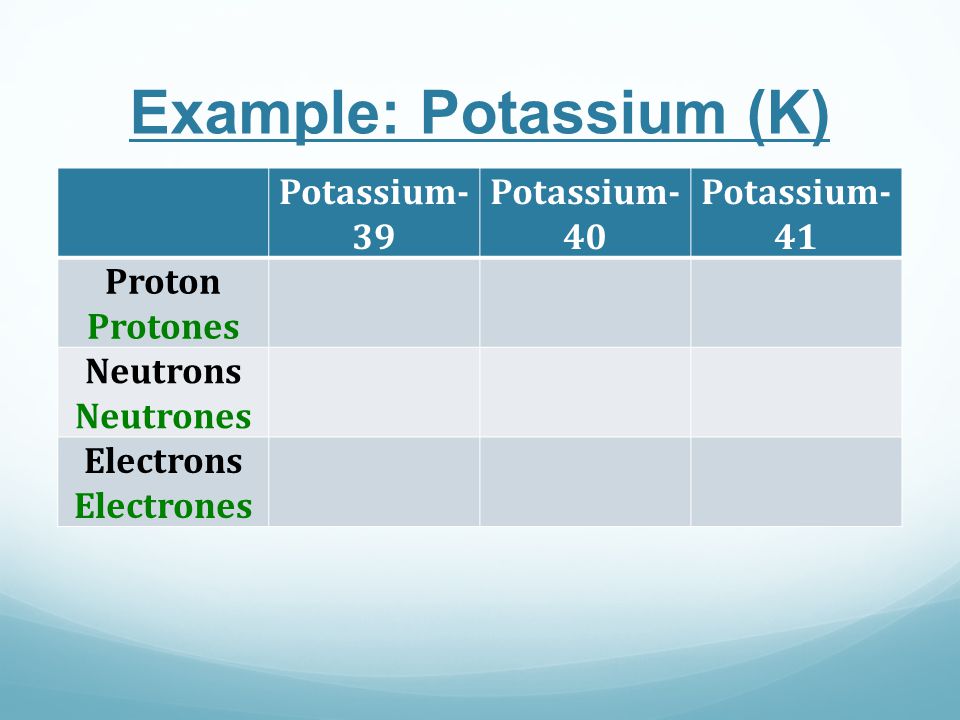 Example: Potassium (K)

| | Potassium-39 | Potassium-40 | Potassium-41 |
|---|---|---|---|
| Proton Protones | | | |
| Neutrons Neutrones | | | |
| Electrons Electrones | | | |